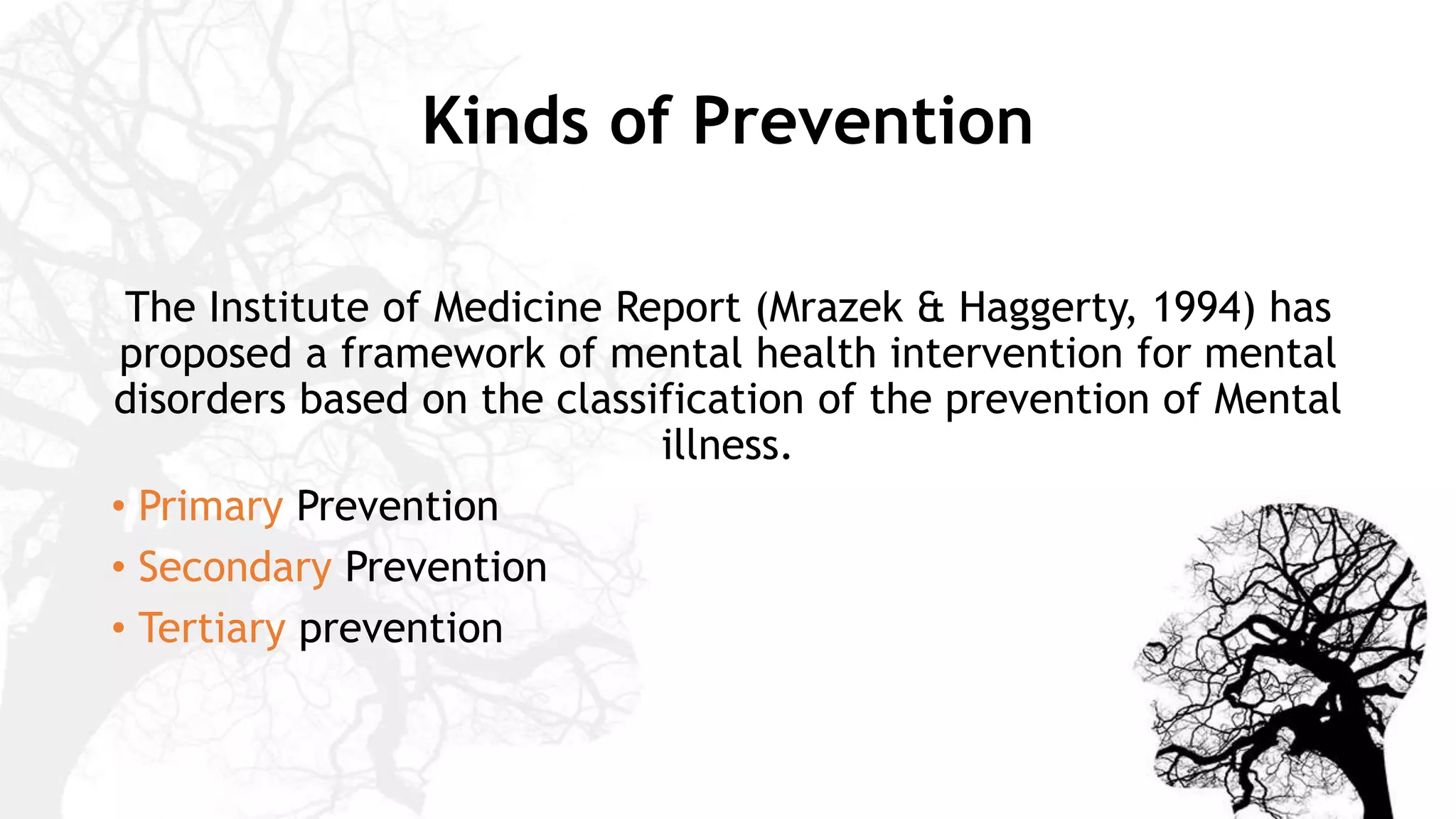 Kinds of Prevention

The Institute of Medicine Report (Mrazek & Haggerty, 1994) has proposed a framework of mental health intervention for mental disorders based on the classification of the prevention of Mental illness.

• Primary Prevention
• Secondary Prevention
• Tertiary prevention